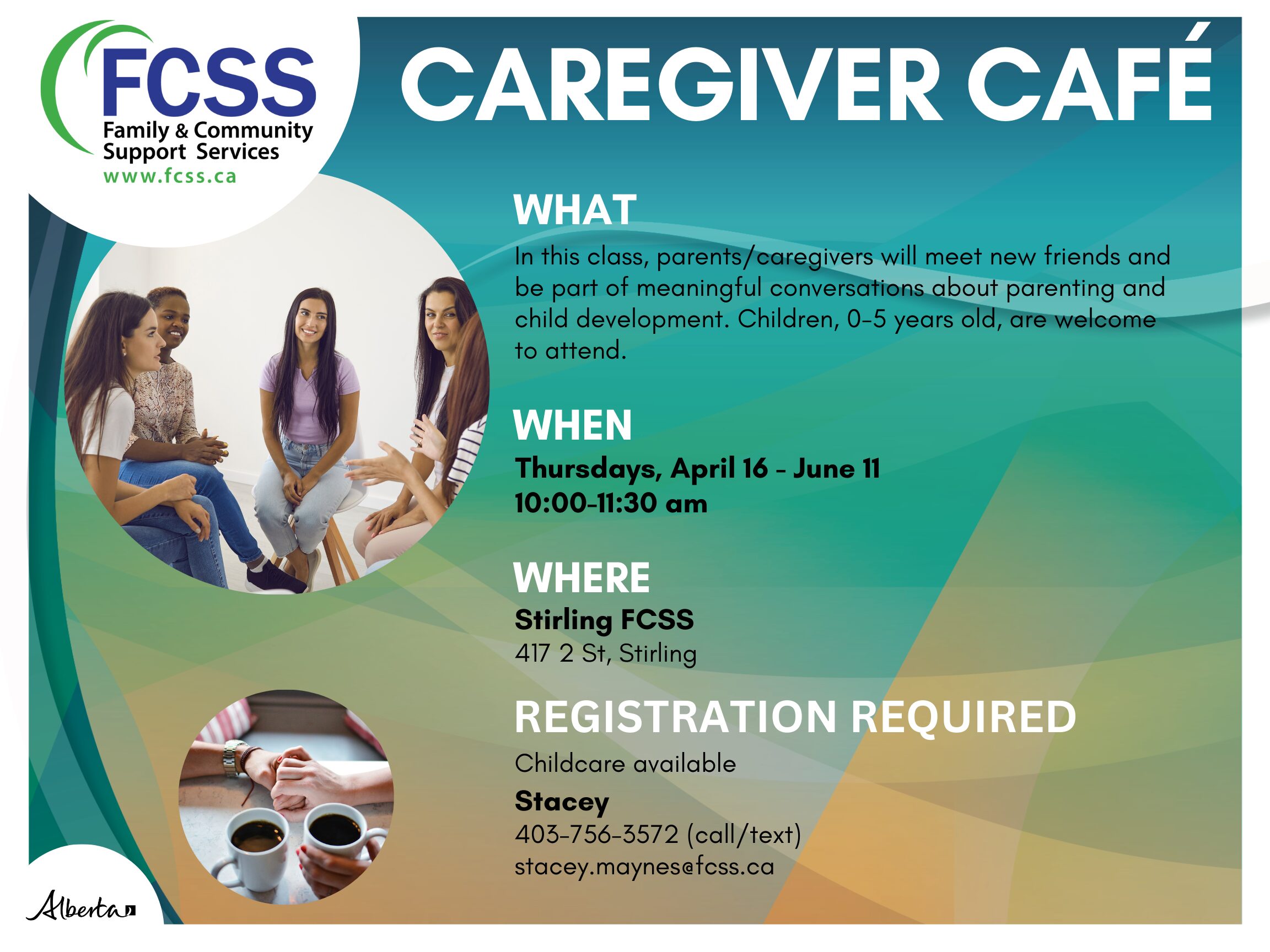 FCSS
Family & Community Support Services
www.fcss.ca

CAREGIVER CAFÉ

WHAT

In this class, parents/caregivers will meet new friends and be part of meaningful conversations about parenting and child development. Children, 0-5 years old, are welcome to attend.

WHEN

Thursdays, April 16 - June 11
10:00-11:30 am

WHERE

Stirling FCSS
417 2 St, Stirling

REGISTRATION REQUIRED

Childcare available

Stacey
403-756-3572 (call/text)
stacey.maynes@fcss.ca

Alberta